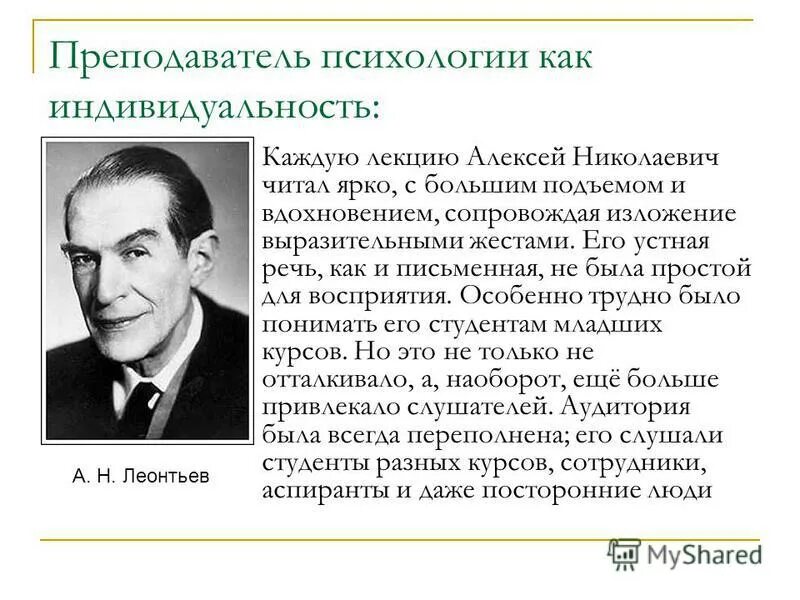 Преподаватель психологии как индивидуальность:

Каждую лекцию Алексей Николаевич читал ярко, с большим подъемом и вдохновением, сопровождая изложение выразительными жестами. Его устная речь, как и письменная, не была простой для восприятия. Особенно трудно было понимать его студентам младших курсов. Но это не только не отталкивало, а, наоборот, ещё больше привлекало слушателей. Аудитория была всегда переполнена; его слушали студенты разных курсов, сотрудники, аспиранты и даже посторонние люди

А. Н. Леонтьев

MyShared